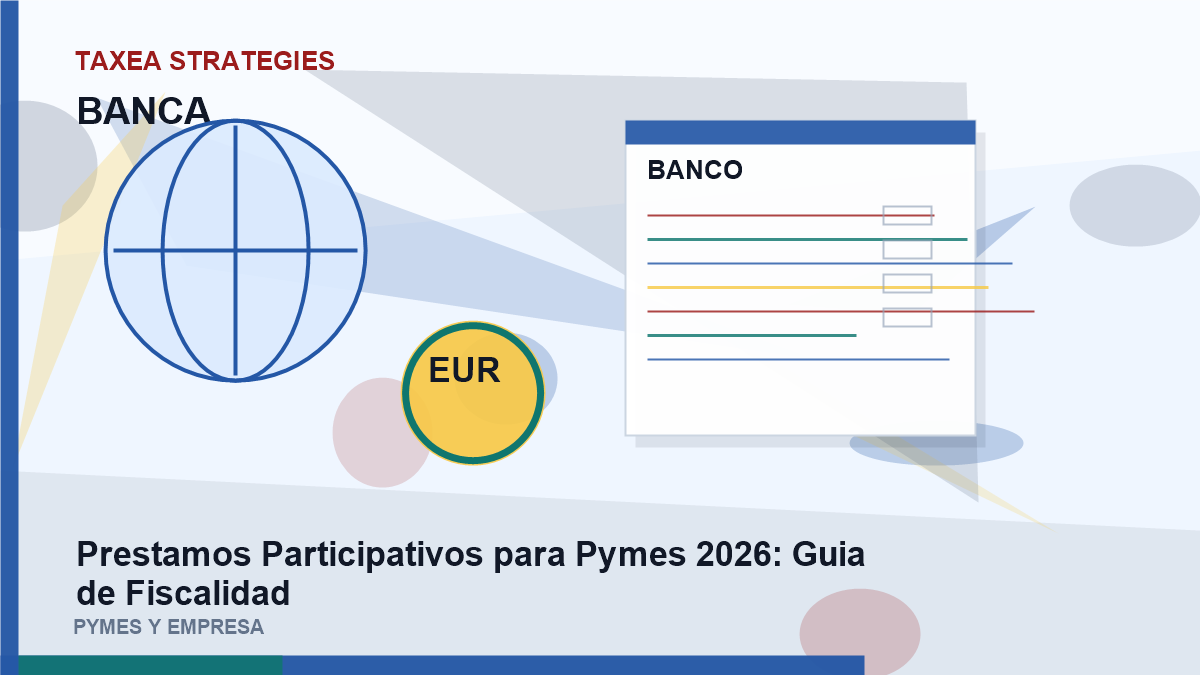 TAXEA STRATEGIES

BANCA

BANCO

EUR

Prestamos Participativos para Pymes 2026: Guia de Fiscalidad

PYMES Y EMPRESA